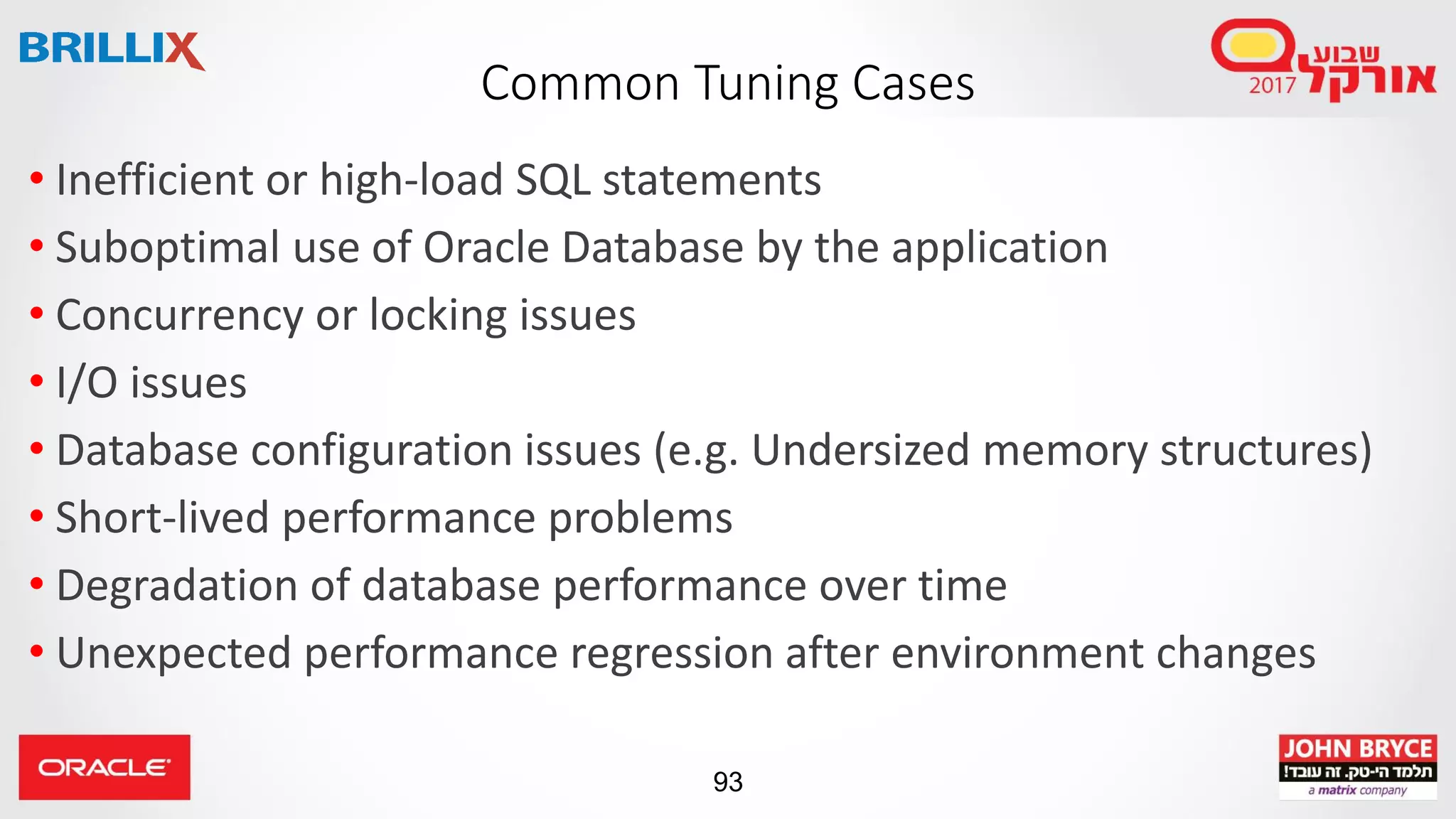 BRILLIX

Common Tuning Cases

שבוע אורקל 2017

• Inefficient or high-load SQL statements
• Suboptimal use of Oracle Database by the application
• Concurrency or locking issues
• I/O issues
• Database configuration issues (e.g. Undersized memory structures)
• Short-lived performance problems
• Degradation of database performance over time
• Unexpected performance regression after environment changes

ORACLE

93

JOHN BRYCE
תלמד הי-טק. זה עובד!
a matrix company